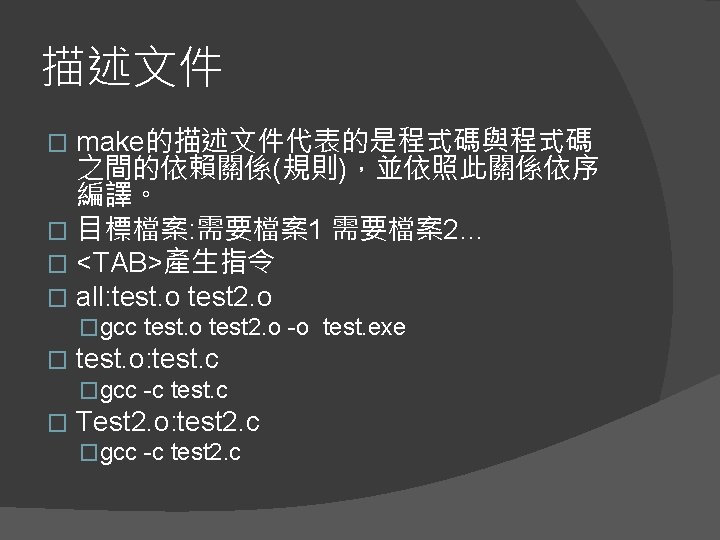 描述文件

□ make的描述文件代表的是程式碼與程式碼之間的依賴關係(規則)，並依照此關係依序編譯。

□ 目標檔案:需要檔案1 需要檔案2…

□ <TAB>產生指令

□ all:test.o test2.o

□gcc test.o test2.o -o test.exe

□ test.o:test.c

□gcc -c test.c

□ Test2.o:test2.c

□gcc -c test2.c